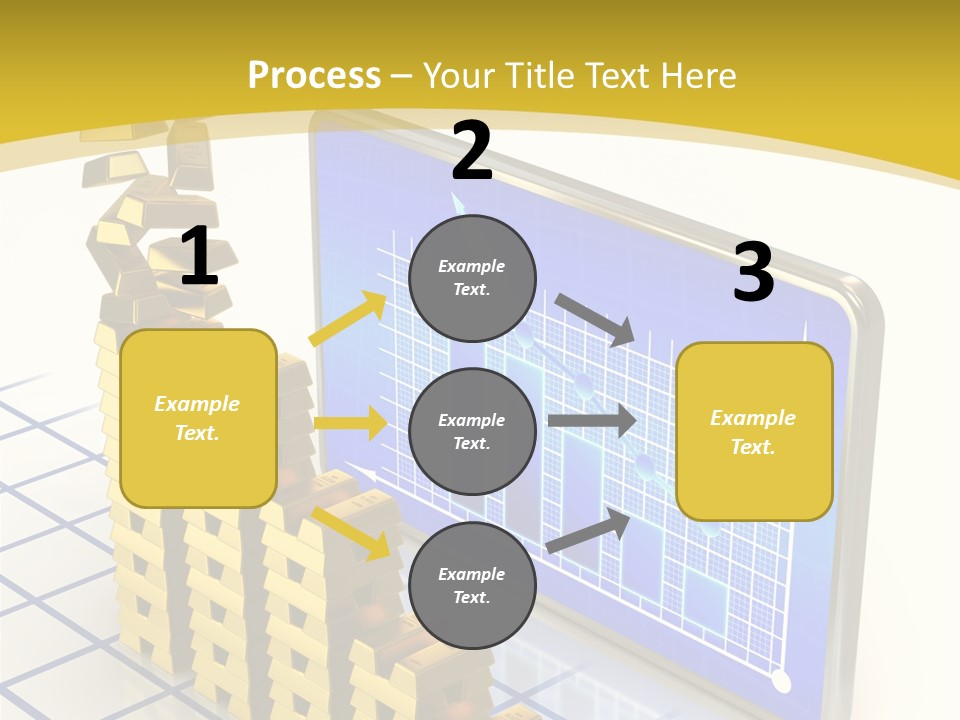 Process – Your Title Text Here

1

Example Text.

2

Example Text.

Example Text.

Example Text.

3

Example Text.